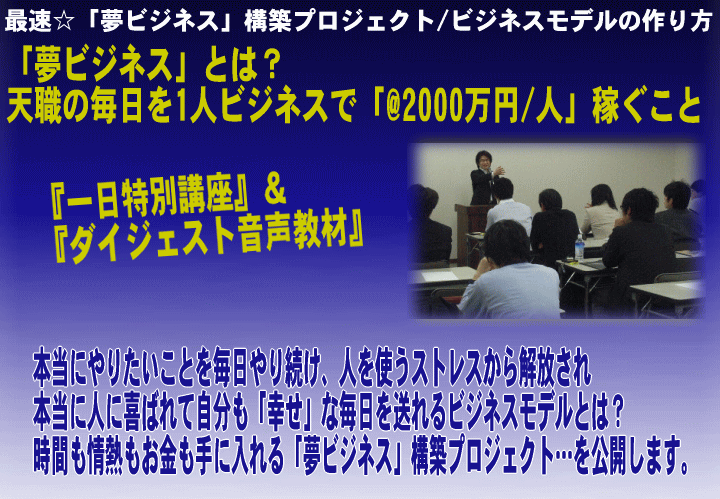 最速☆「夢ビジネス」構築プロジェクト/ビジネスモデルの作り方

「夢ビジネス」とは？
天職の毎日を1人ビジネスで「@2000万円/人」稼ぐこと

『一日特別講座』＆
『ダイジェスト音声教材』

本当にやりたいことを毎日やり続け、人を使うストレスから解放され
本当に人に喜ばれて自分も「幸せ」な毎日を送れるビジネスモデルとは？
時間も情熱もお金も手に入れる「夢ビジネス」構築プロジェクト…を公開します。